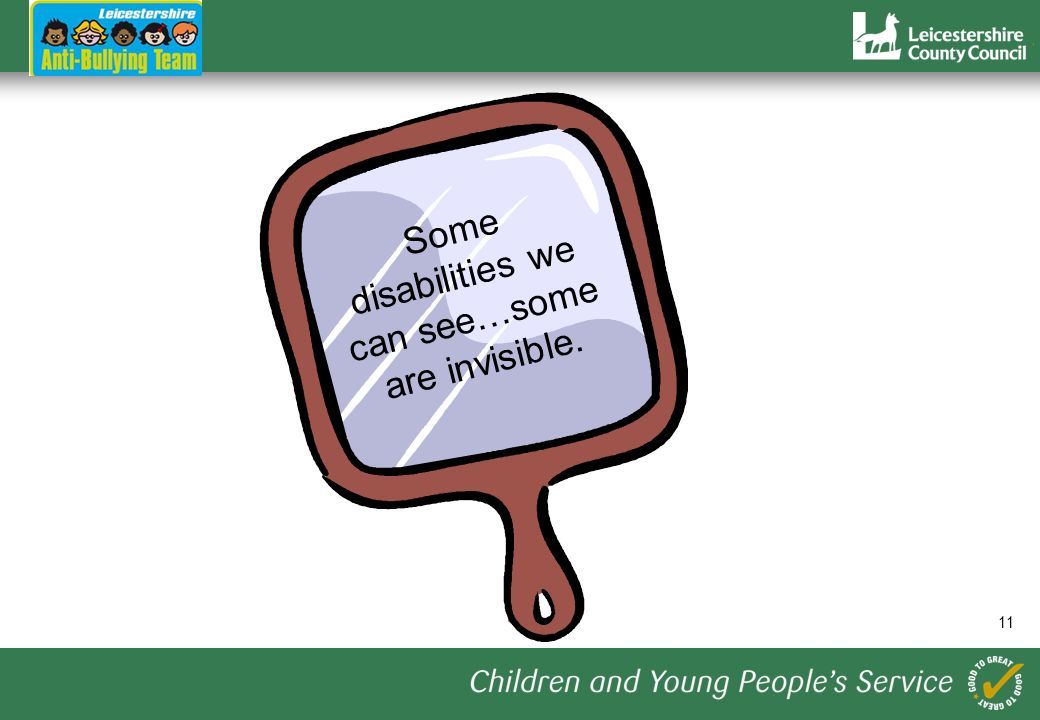 Leicestershire
Anti-Bullying Team

Leicestershire County Council

Some disabilities we can see…some are invisible.

11

Children and Young People's Service

GOOD TO GREAT GOOD TO GREAT